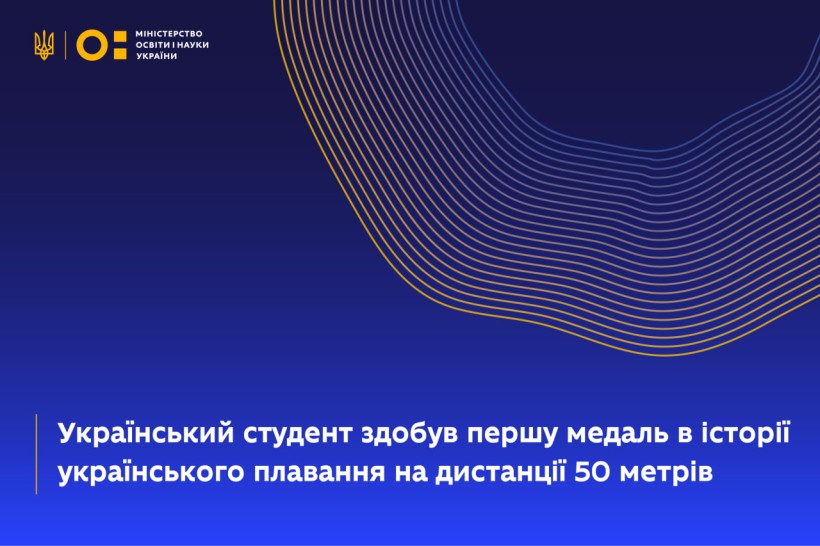 МІНІСТЕРСТВО ОСВІТИ І НАУКИ УКРАЇНИ

Український студент здобув першу медаль в історії українського плавання на дистанції 50 метрів